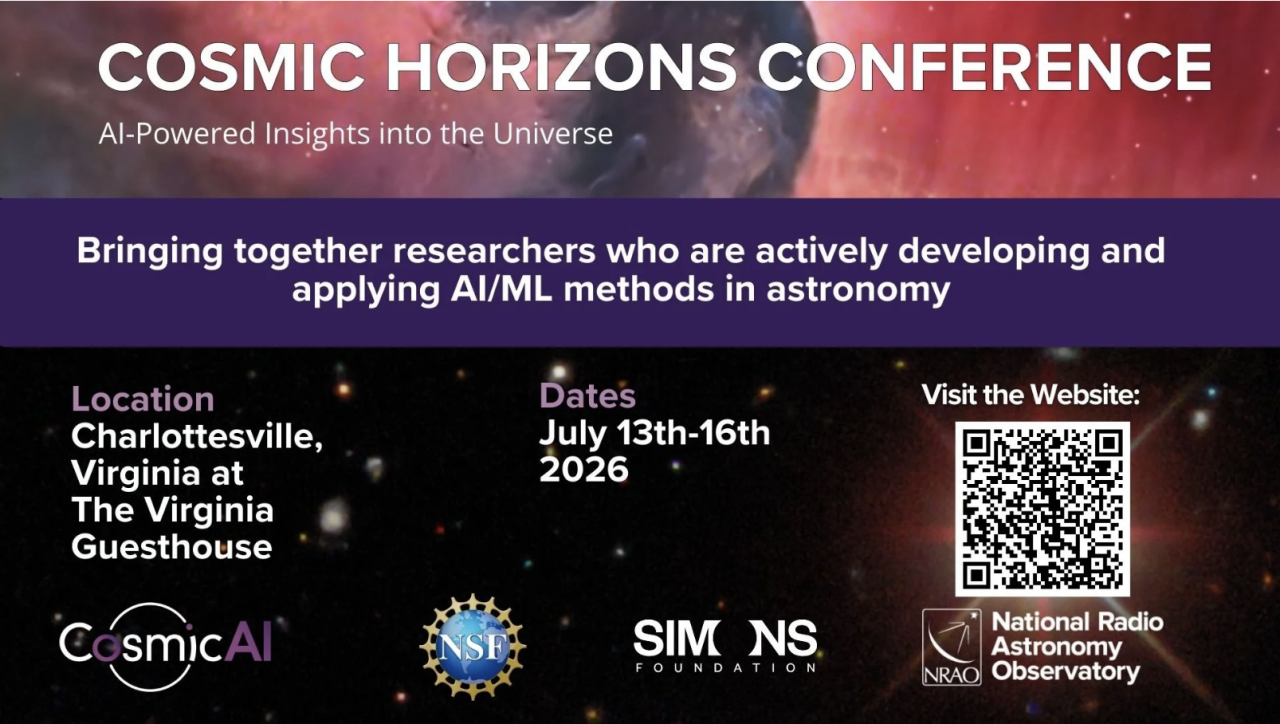 COSMIC HORIZONS CONFERENCE

AI-Powered Insights into the Universe

Bringing together researchers who are actively developing and applying AI/ML methods in astronomy

Location
Charlottesville, Virginia at The Virginia Guesthouse

Dates
July 13th-16th 2026

Visit the Website:

CosmicAI

NSF

SIMONS FOUNDATION

NRAO

National Radio Astronomy Observatory